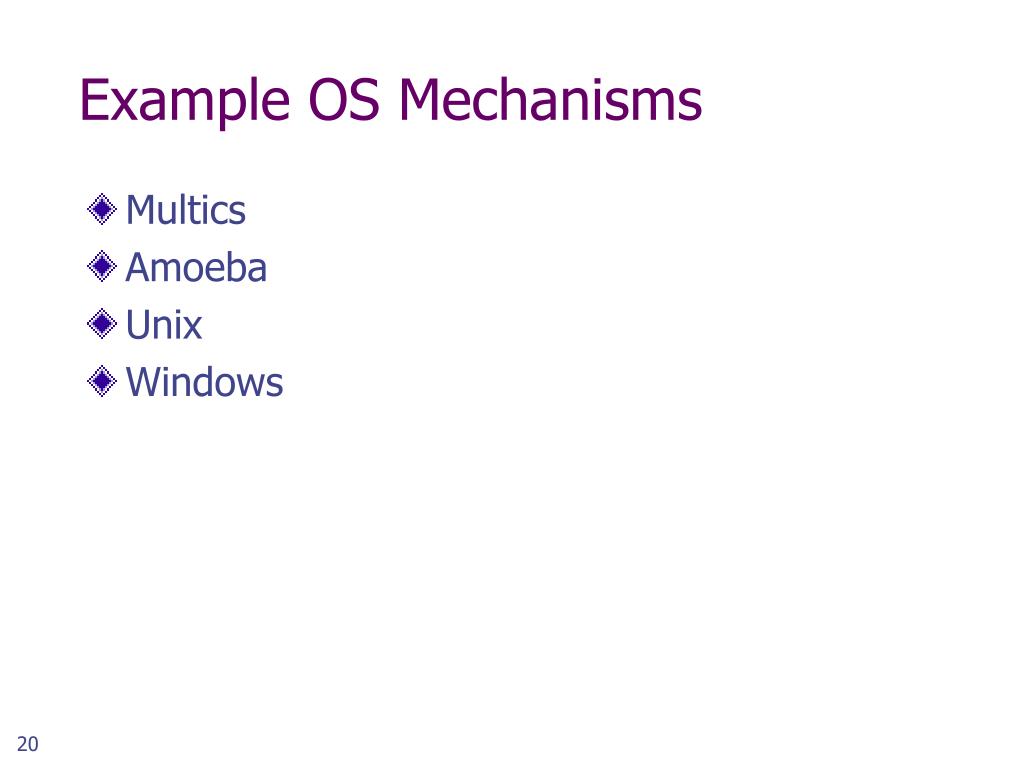 Example OS Mechanisms

Multics
Amoeba
Unix
Windows

20